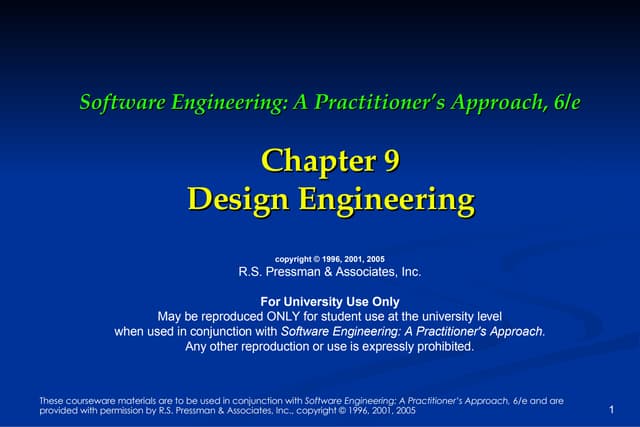 Software Engineering: A Practitioner's Approach, 6/e

Chapter 9
Design Engineering

copyright © 1996, 2001, 2005
R.S. Pressman & Associates, Inc.

For University Use Only
May be reproduced ONLY for student use at the university level when used in conjunction with Software Engineering: A Practitioner's Approach. Any other reproduction or use is expressly prohibited.

These courseware materials are to be used in conjunction with Software Engineering: A Practitioner's Approach, 6/e and are provided with permission by R.S. Pressman & Associates, Inc., copyright © 1996, 2001, 2005

1